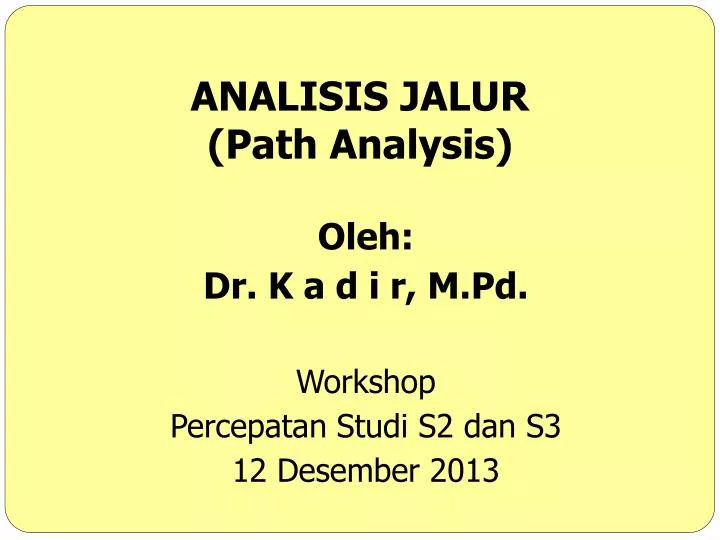 ANALISIS JALUR
(Path Analysis)

Oleh:
Dr. K a d i r, M.Pd.

Workshop
Percepatan Studi S2 dan S3
12 Desember 2013